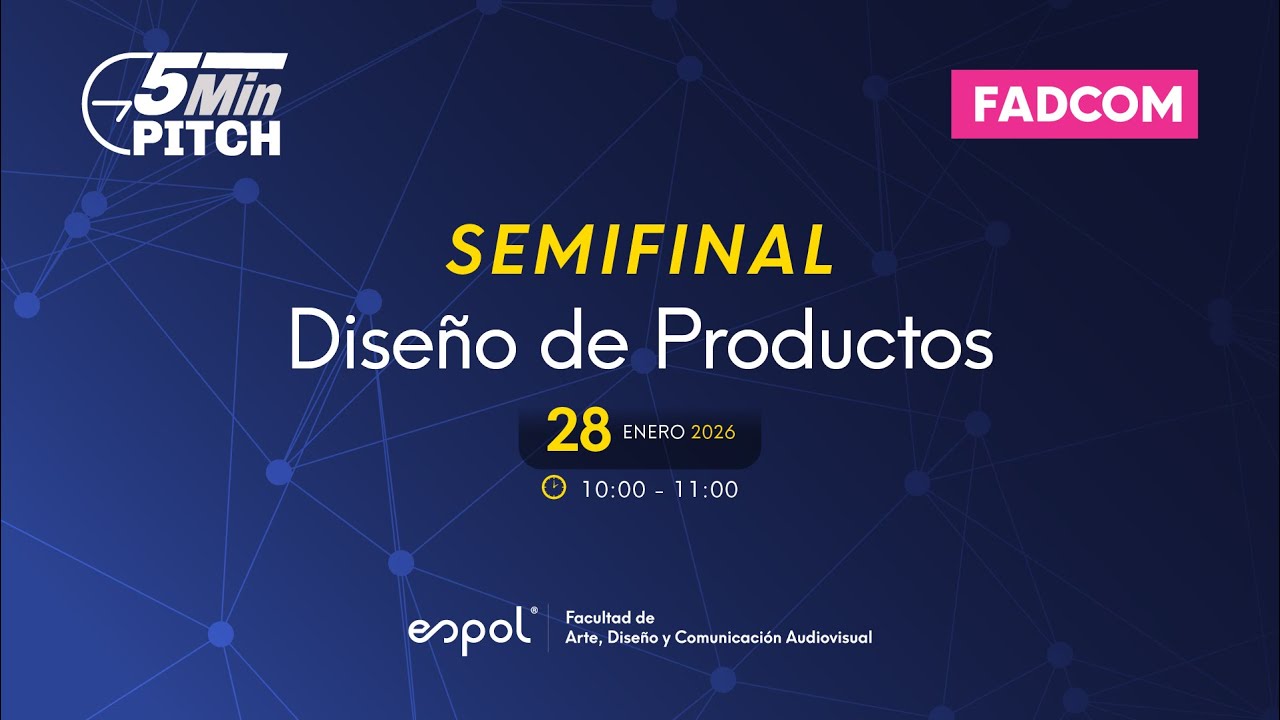 5Min PITCH

FADCOM

SEMIFINAL
Diseño de Productos

28 ENERO 2026

10:00 - 11:00

espol®
Facultad de
Arte, Diseño y Comunicación Audiovisual